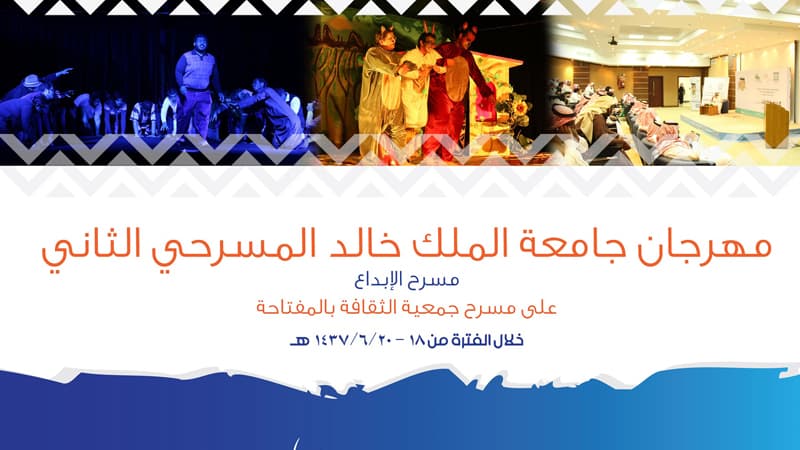 مهرجان جامعة الملك خالد المسرحي الثاني

مسرح الإبداع

على مسرح جمعية الثقافة بالمفتاحة

خلال الفترة من ١٨ - ١٤٣٧/٦/٢٠ هـ